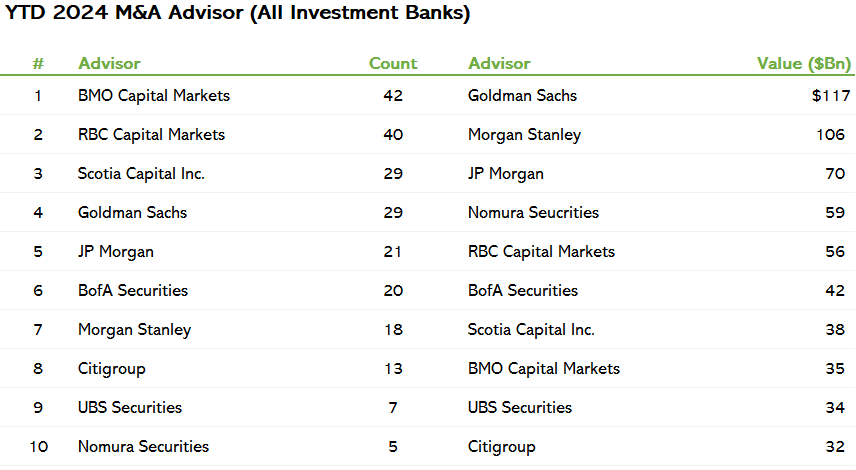 YTD 2024 M&A Advisor (All Investment Banks)

| # | Advisor | Count | Advisor | Value ($Bn) |
|---|---|---|---|---|
| 1 | BMO Capital Markets | 42 | Goldman Sachs | $117 |
| 2 | RBC Capital Markets | 40 | Morgan Stanley | 106 |
| 3 | Scotia Capital Inc. | 29 | JP Morgan | 70 |
| 4 | Goldman Sachs | 29 | Nomura Seucrities | 59 |
| 5 | JP Morgan | 21 | RBC Capital Markets | 56 |
| 6 | BofA Securities | 20 | BofA Securities | 42 |
| 7 | Morgan Stanley | 18 | Scotia Capital Inc. | 38 |
| 8 | Citigroup | 13 | BMO Capital Markets | 35 |
| 9 | UBS Securities | 7 | UBS Securities | 34 |
| 10 | Nomura Securities | 5 | Citigroup | 32 |